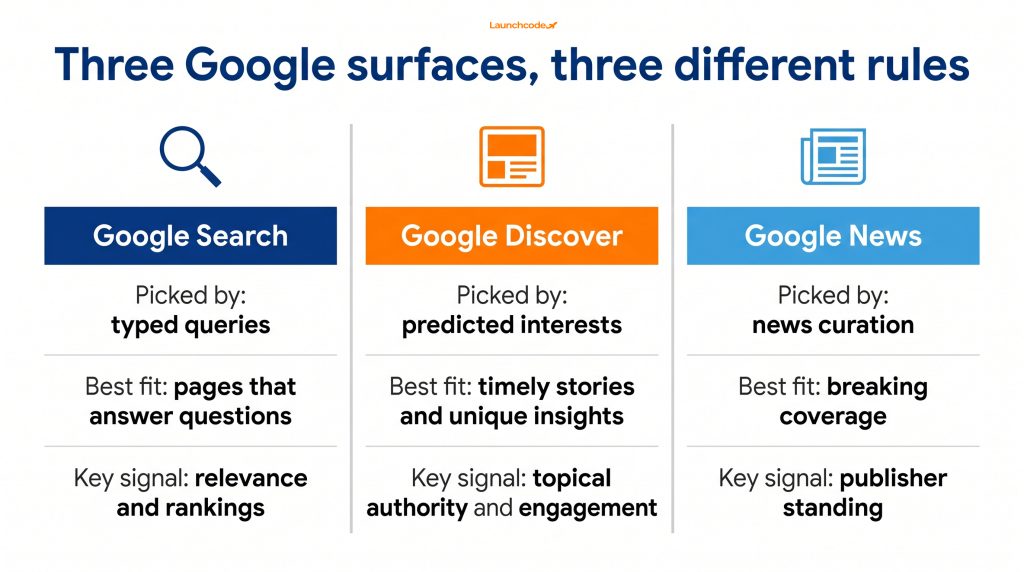 Launchcode

Three Google surfaces, three different rules

Google Search

Picked by: typed queries

Best fit: pages that answer questions

Key signal: relevance and rankings

Google Discover

Picked by: predicted interests

Best fit: timely stories and unique insights

Key signal: topical authority and engagement

Google News

Picked by: news curation

Best fit: breaking coverage

Key signal: publisher standing